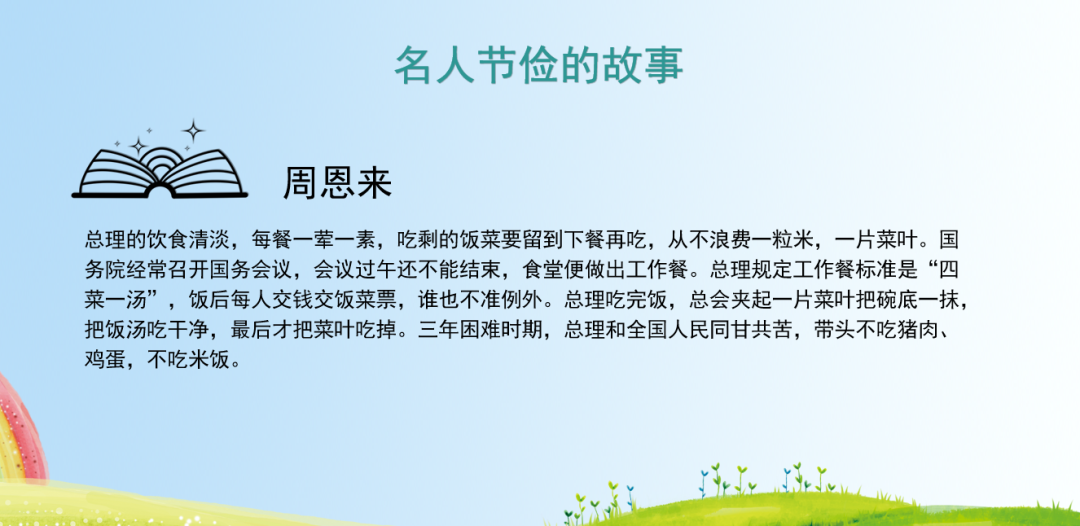 名人节俭的故事

周恩来

总理的饮食清淡，每餐一荤一素，吃剩的饭菜要留到下餐再吃，从不浪费一粒米，一片菜叶。国务院经常召开国务会议，会议过午还不能结束，食堂便做出工作餐。总理规定工作餐标准是“四菜一汤”，饭后每人交钱交饭菜票，谁也不准例外。总理吃完饭，总会夹起一片菜叶把碗底一抹，把饭汤吃干净，最后才把菜叶吃掉。三年困难时期，总理和全国人民同甘共苦，带头不吃猪肉、鸡蛋，不吃米饭。